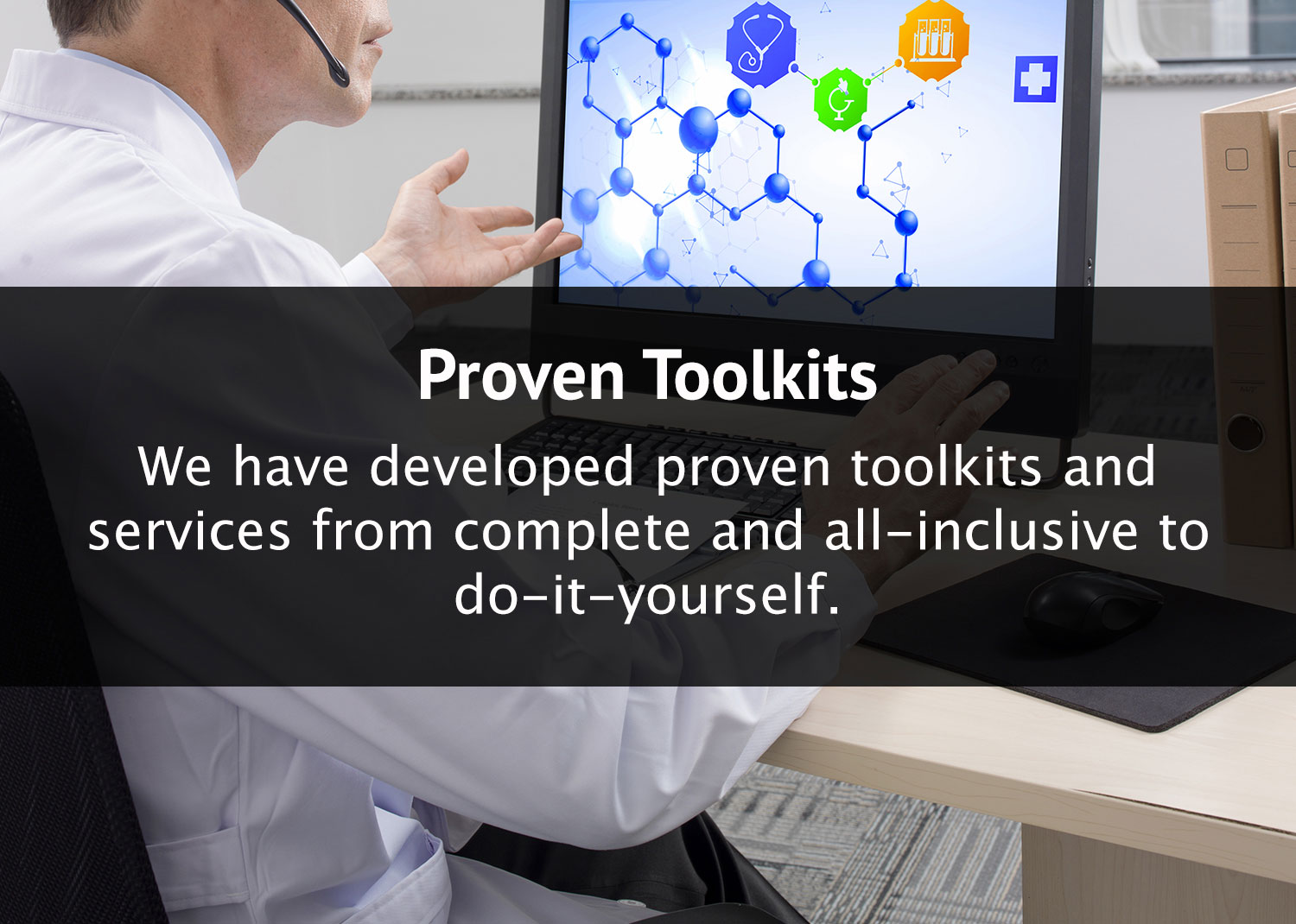 Proven Toolkits

We have developed proven toolkits and services from complete and all-inclusive to do-it-yourself.